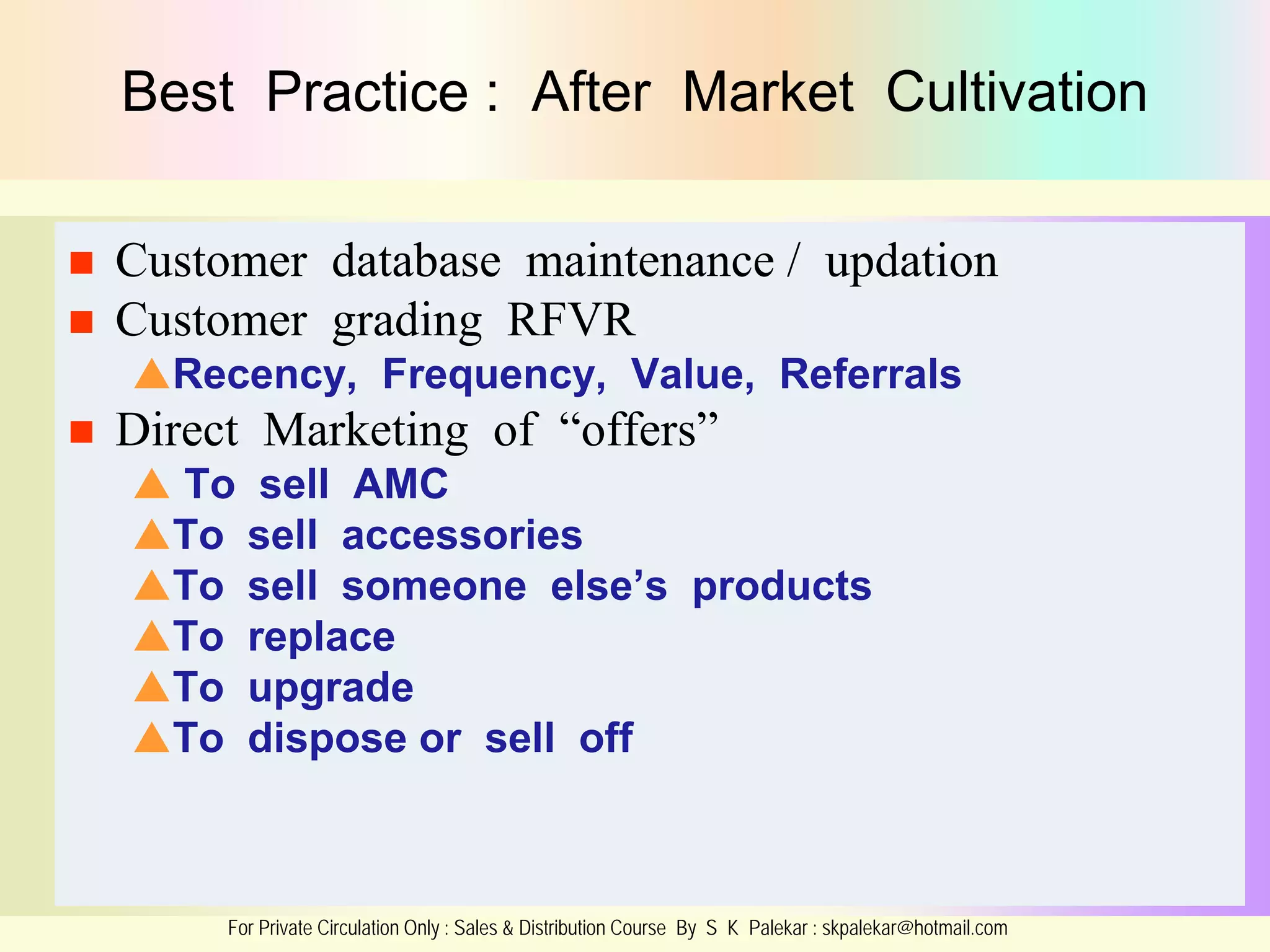 Best Practice : After Market Cultivation

Customer database maintenance / updation

Customer grading RFVR

Recency, Frequency, Value, Referrals

Direct Marketing of “offers”

To sell AMC

To sell accessories

To sell someone else’s products

To replace

To upgrade

To dispose or sell off

For Private Circulation Only : Sales & Distribution Course By S K Palekar : skpalekar@hotmail.com